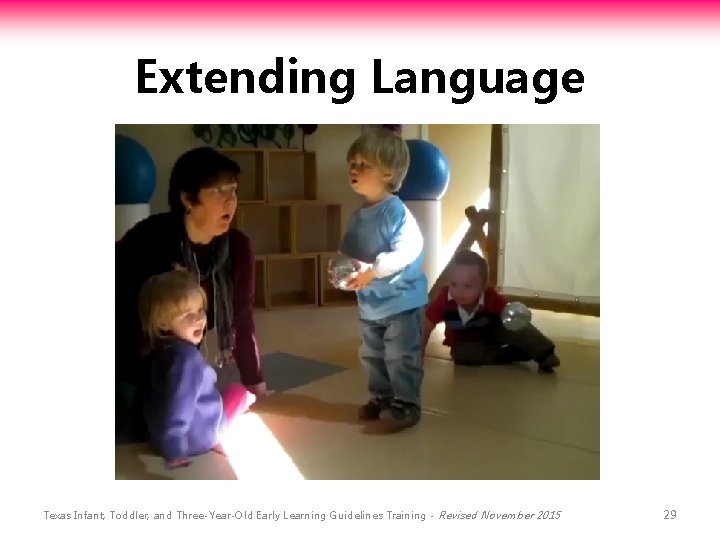 Extending Language

Texas Infant, Toddler, and Three-Year-Old Early Learning Guidelines Training - Revised November 2015

29